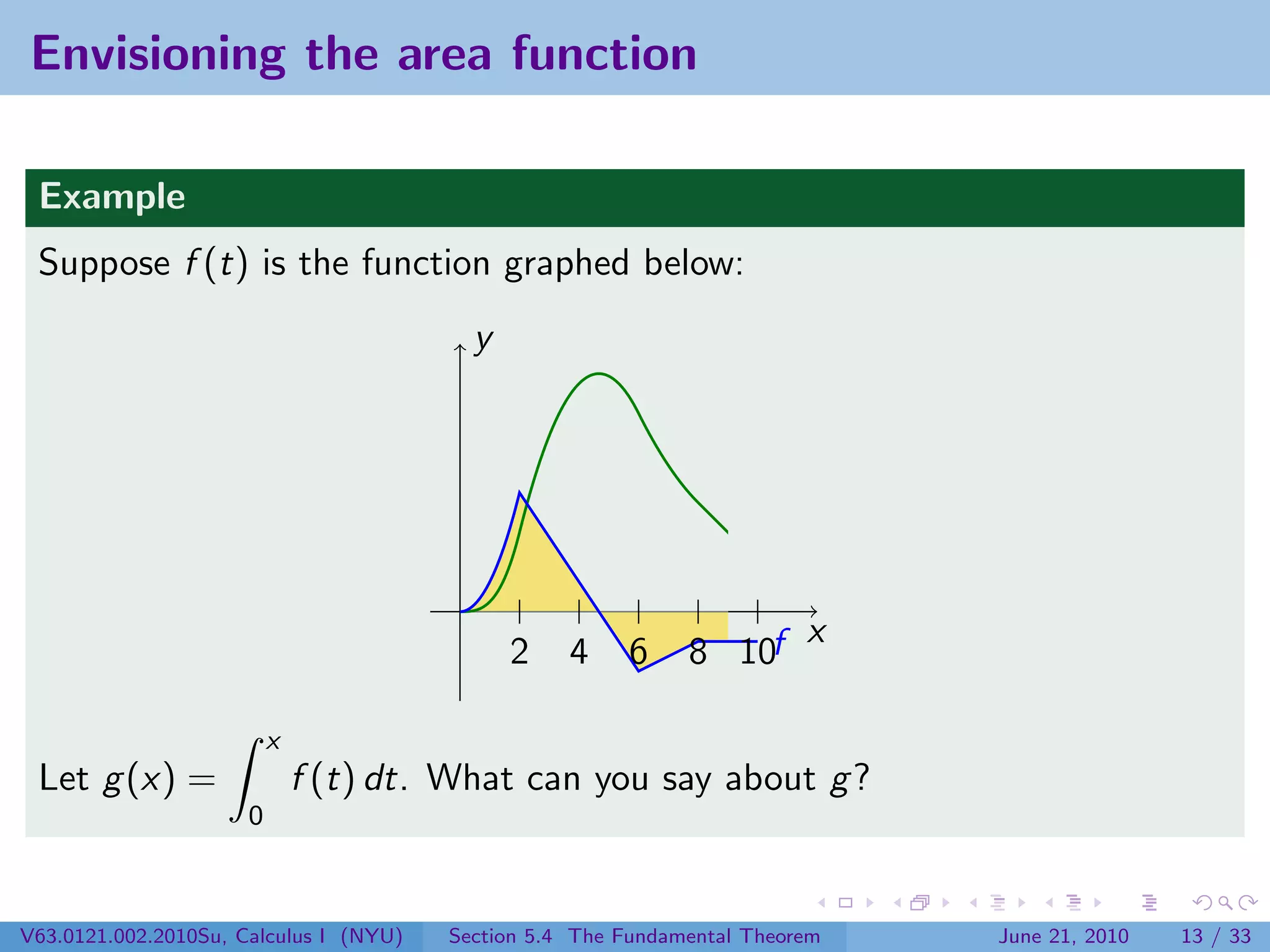 Envisioning the area function

Example

Suppose $f(t)$ is the function graphed below:

$y$

2 4 6 8 10 $f$ $x$

Let $g(x) = \int_0^x f(t)\,dt$. What can you say about $g$?

V63.0121.002.2010Su, Calculus I (NYU) Section 5.4 The Fundamental Theorem June 21, 2010 13 / 33